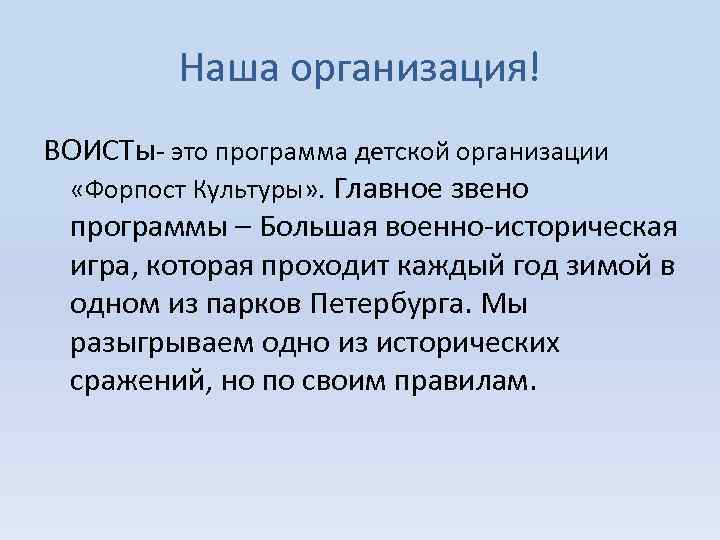 Наша организация!

ВОИСТы- это программа детской организации «Форпост Культуры». Главное звено программы – Большая военно-историческая игра, которая проходит каждый год зимой в одном из парков Петербурга. Мы разыгрываем одно из исторических сражений, но по своим правилам.